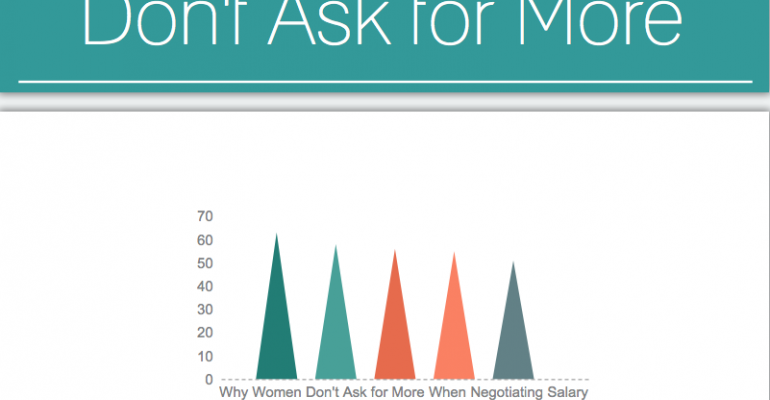 Don't Ask for More

70
60
50
40
30
20
10
0
Why Women Don't Ask for More When Negotiating Salary